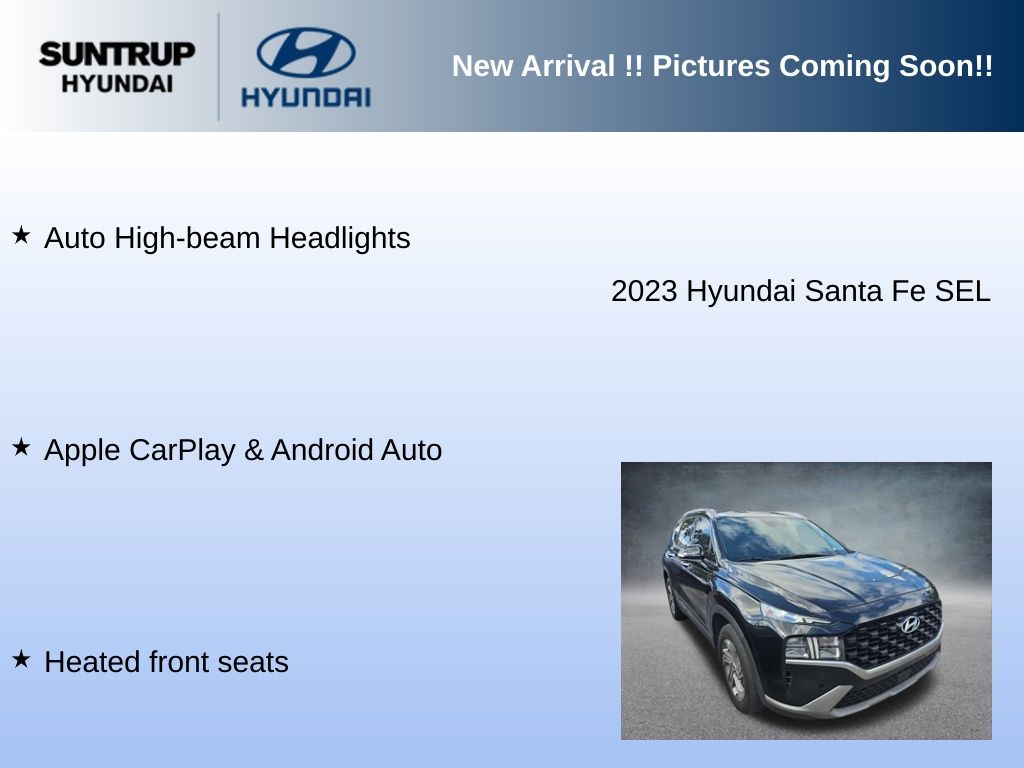 SUNTRUP HYUNDAI

HYUNDAI

New Arrival !! Pictures Coming Soon!!

★ Auto High-beam Headlights

2023 Hyundai Santa Fe SEL

★ Apple CarPlay & Android Auto

★ Heated front seats